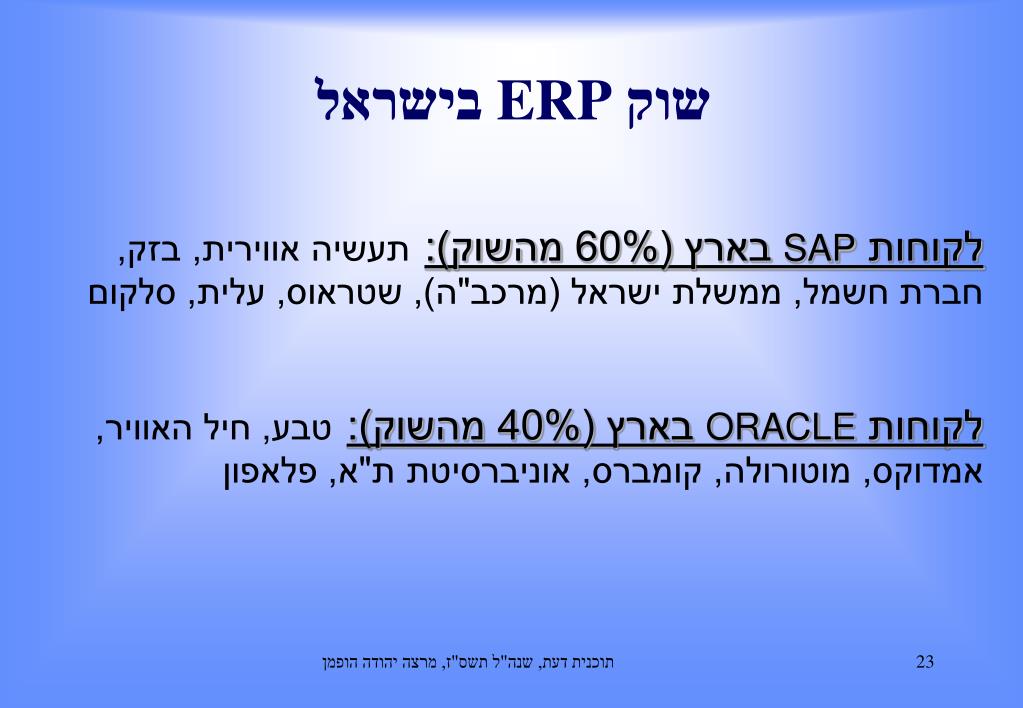 שוק ERP בישראל

לקוחות SAP בארץ (60% מהשוק): תעשיה אווירית, בזק, חברת חשמל, ממשלת ישראל (מרכב"ה), שטראוס, עלית, סלקום

לקוחות ORACLE בארץ (40% מהשוק): טבע, חיל האוויר, אמדוקס, מוטורולה, קומברס, אוניברסיטת ת"א, פלאפון

תוכנית דעת, שנה"ל תשס"ז, מרצה יהודה הופמן

23